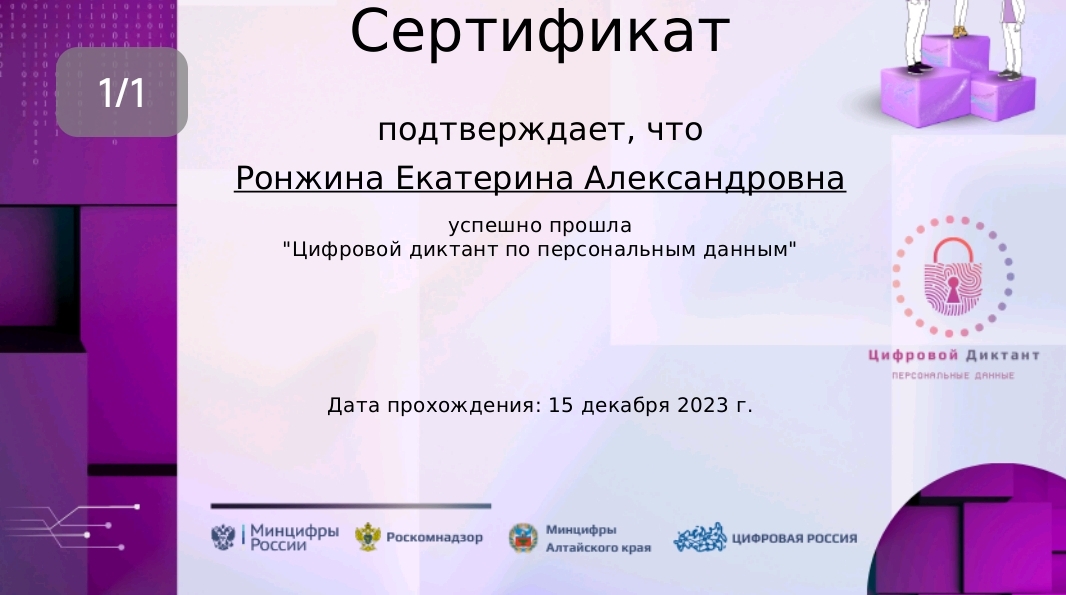 1/1

Сертификат

подтверждает, что

Ронжина Екатерина Александровна

успешно прошла
"Цифровой диктант по персональным данным"

Цифровой Диктант
ПЕРСОНАЛЬНЫЕ ДАННЫЕ

Дата прохождения: 15 декабря 2023 г.

Минцифры России

Роскомнадзор

Минцифры Алтайского края

ЦИФРОВАЯ РОССИЯ